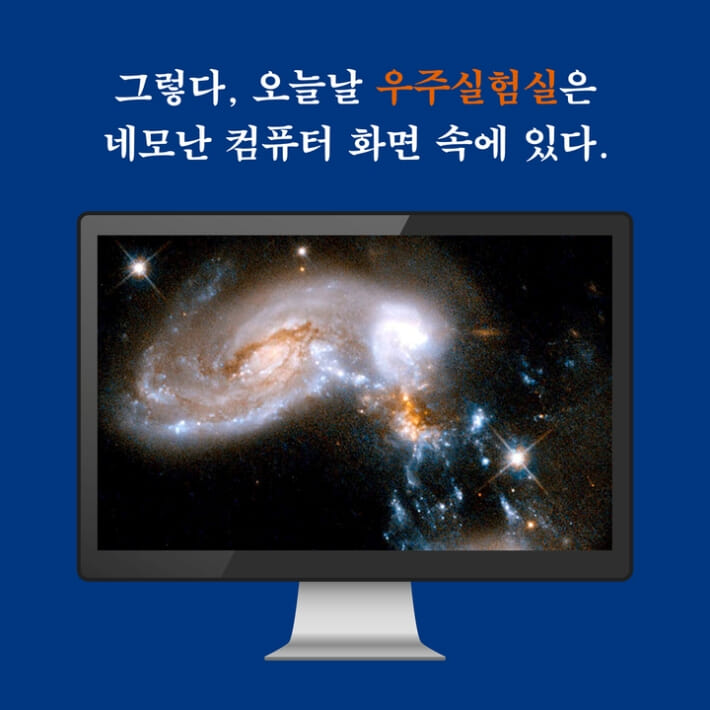 그렇다, 오늘날 우주실험실은
네모난 컴퓨터 화면 속에 있다.